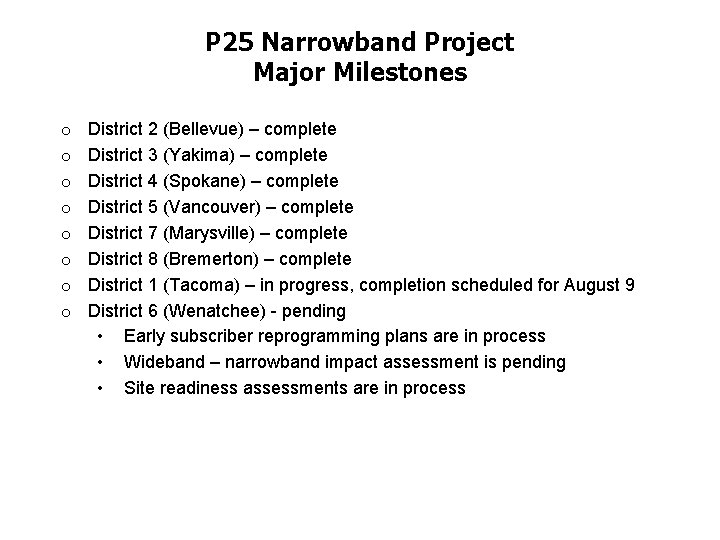 P25 Narrowband Project
Major Milestones

o District 2 (Bellevue) – complete
o District 3 (Yakima) – complete
o District 4 (Spokane) – complete
o District 5 (Vancouver) – complete
o District 7 (Marysville) – complete
o District 8 (Bremerton) – complete
o District 1 (Tacoma) – in progress, completion scheduled for August 9
o District 6 (Wenatchee) - pending
• Early subscriber reprogramming plans are in process
• Wideband – narrowband impact assessment is pending
• Site readiness assessments are in process